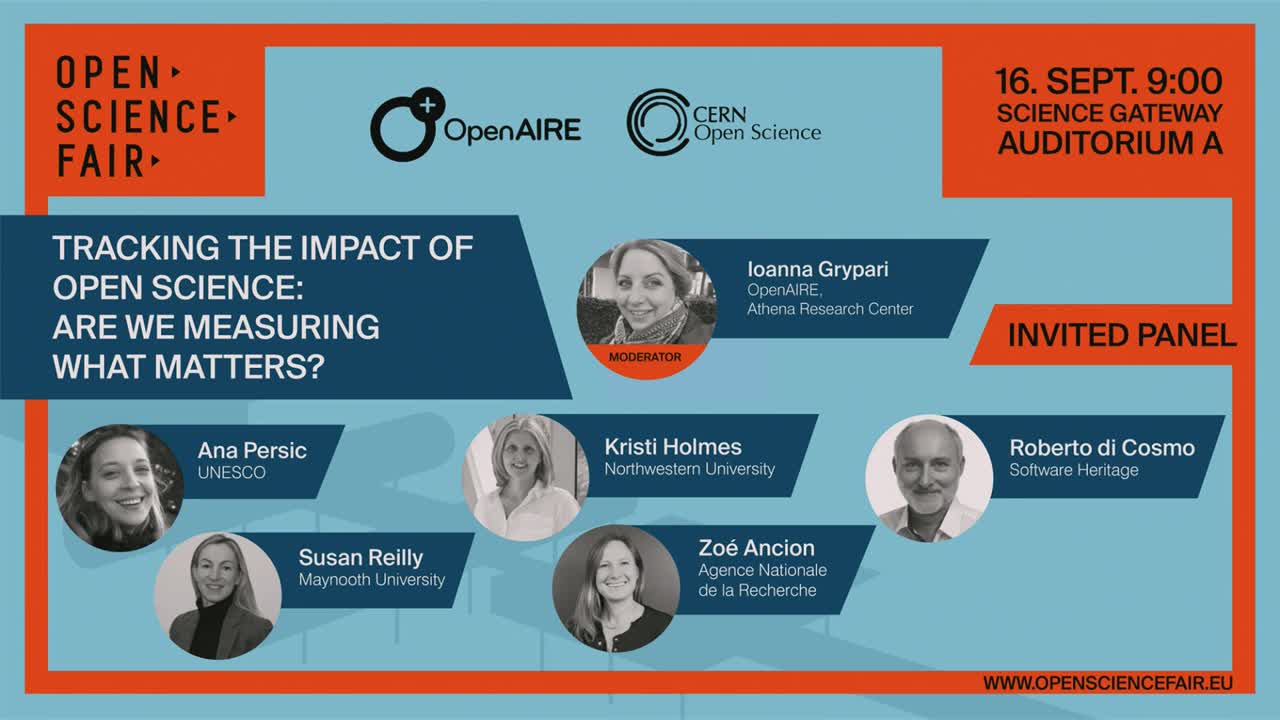 OPEN
SCIENCE
FAIR

OpenAIRE

CERN
Open Science

16. SEPT. 9:00
SCIENCE GATEWAY
AUDITORIUM A

TRACKING THE IMPACT OF OPEN SCIENCE: ARE WE MEASURING WHAT MATTERS?

MODERATOR

Ioanna Grypari
OpenAIRE,
Athena Research Center

INVITED PANEL

Ana Persic
UNESCO

Kristi Holmes
Northwestern University

Roberto di Cosmo
Software Heritage

Susan Reilly
Maynooth University

Zoé Ancion
Agence Nationale
de la Recherche

WWW.OPENSCIENCEFAIR.EU